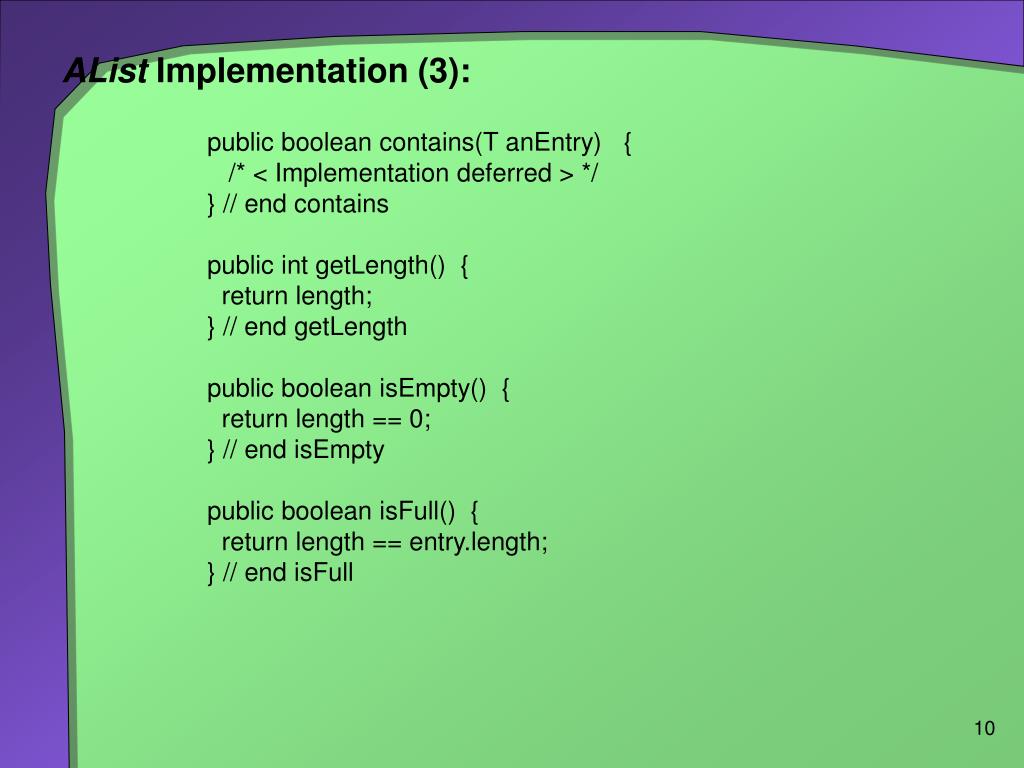 AList Implementation (3):

public boolean contains(T anEntry) {
/* < Implementation deferred > */
} // end contains

public int getLength() {
return length;
} // end getLength

public boolean isEmpty() {
return length == 0;
} // end isEmpty

public boolean isFull() {
return length == entry.length;
} // end isFull

10